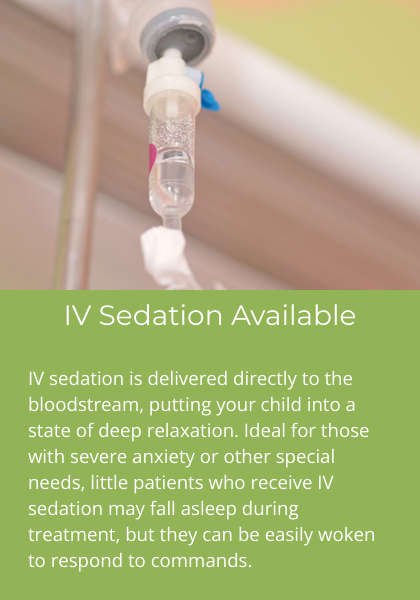 IV Sedation Available

IV sedation is delivered directly to the bloodstream, putting your child into a state of deep relaxation. Ideal for those with severe anxiety or other special needs, little patients who receive IV sedation may fall asleep during treatment, but they can be easily woken to respond to commands.